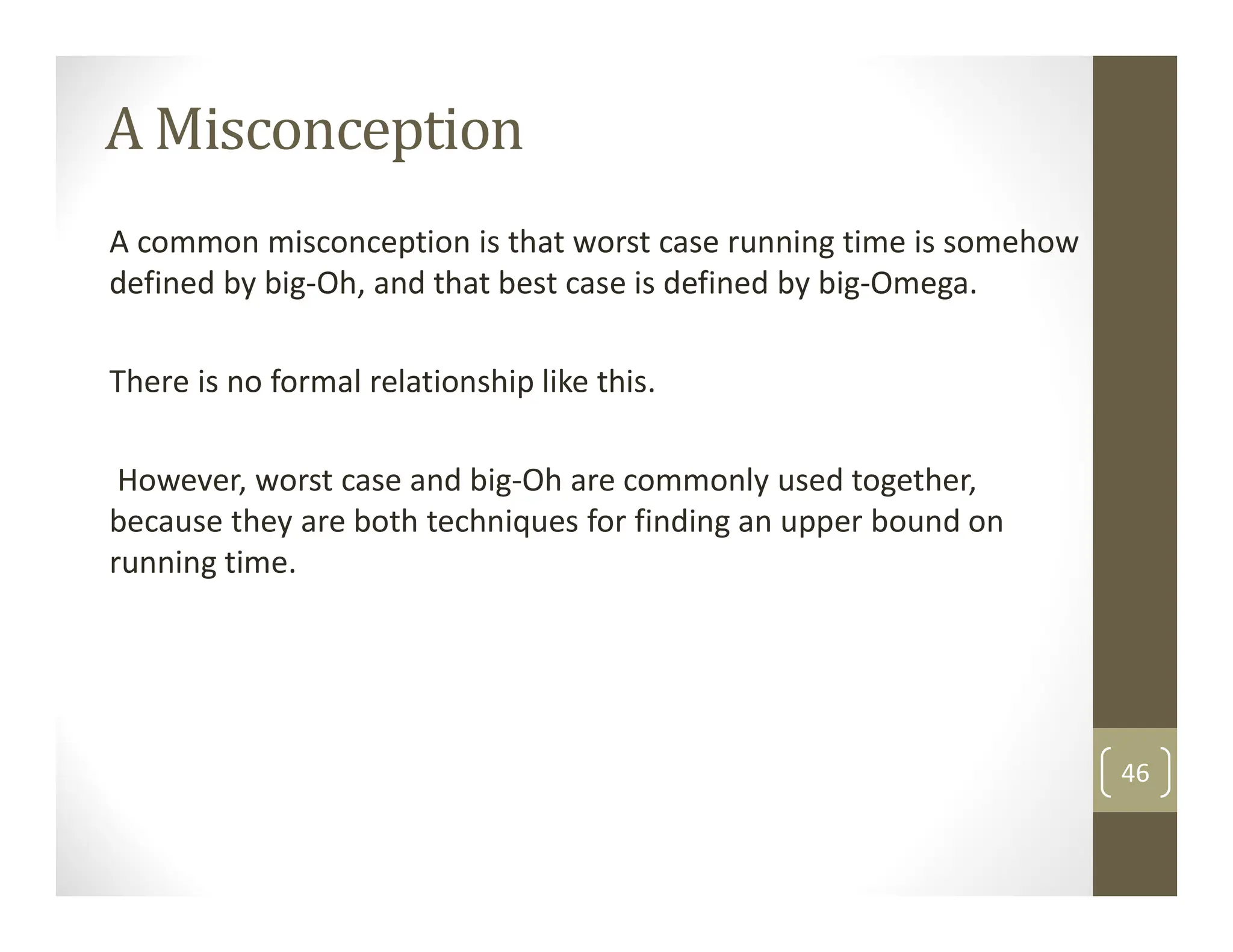 A Misconception

A common misconception is that worst case running time is somehow defined by big-Oh, and that best case is defined by big-Omega.

There is no formal relationship like this.

However, worst case and big-Oh are commonly used together, because they are both techniques for finding an upper bound on running time.

46